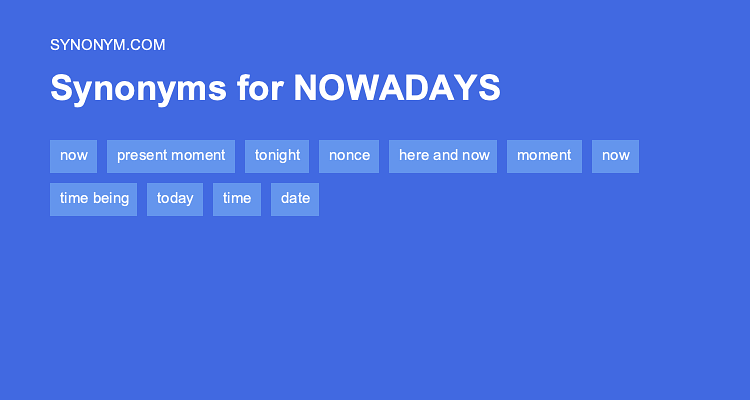 SYNONYM.COM

Synonyms for NOWADAYS

now present moment tonight nonce here and now moment now time being today time date